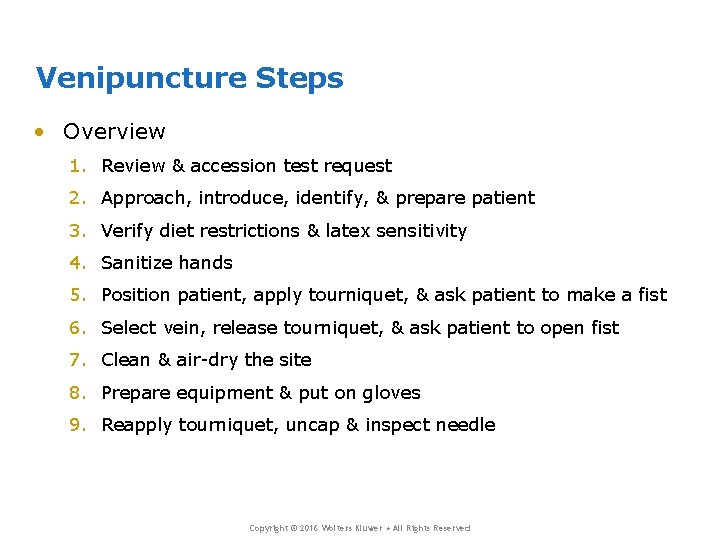 Venipuncture Steps

• Overview

1. Review & accession test request
2. Approach, introduce, identify, & prepare patient
3. Verify diet restrictions & latex sensitivity
4. Sanitize hands
5. Position patient, apply tourniquet, & ask patient to make a fist
6. Select vein, release tourniquet, & ask patient to open fist
7. Clean & air-dry the site
8. Prepare equipment & put on gloves
9. Reapply tourniquet, uncap & inspect needle

Copyright © 2016 Wolters Kluwer • All Rights Reserved